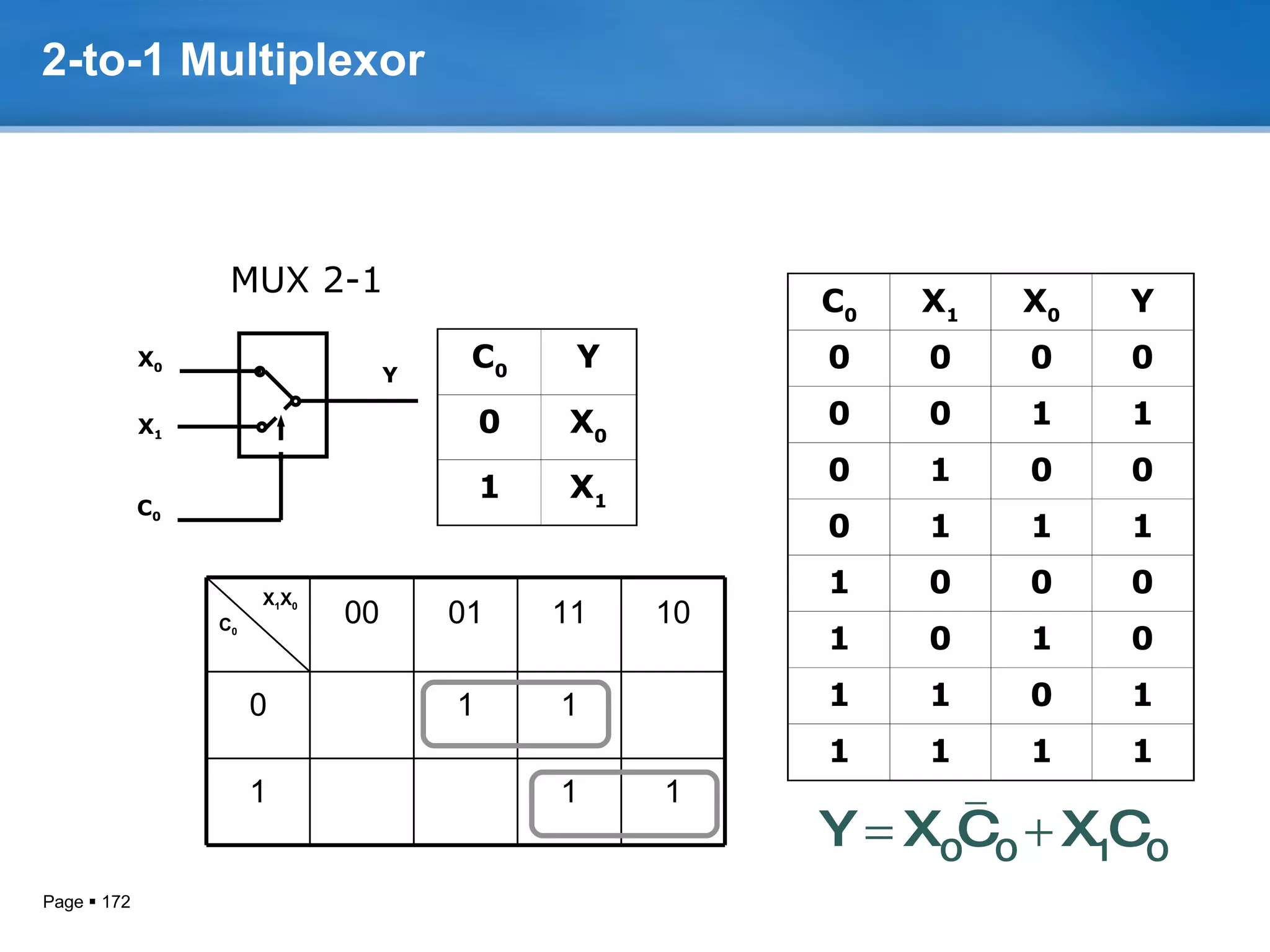 2-to-1 Multiplexor

MUX 2-1

$X_0$
$X_1$
$C_0$
Y

| $C_0$ | Y |
|---|---|
| 0 | $X_0$ |
| 1 | $X_1$ |

| $C_0$ \ $X_1X_0$ | 00 | 01 | 11 | 10 |
|---|---|---|---|---|
| 0 | | 1 | 1 | |
| 1 | | | 1 | 1 |

| $C_0$ | $X_1$ | $X_0$ | Y |
|---|---|---|---|
| 0 | 0 | 0 | 0 |
| 0 | 0 | 1 | 1 |
| 0 | 1 | 0 | 0 |
| 0 | 1 | 1 | 1 |
| 1 | 0 | 0 | 0 |
| 1 | 0 | 1 | 0 |
| 1 | 1 | 0 | 1 |
| 1 | 1 | 1 | 1 |

$Y = X_0\bar{C}_0 + X_1C_0$

Page ▪ 172